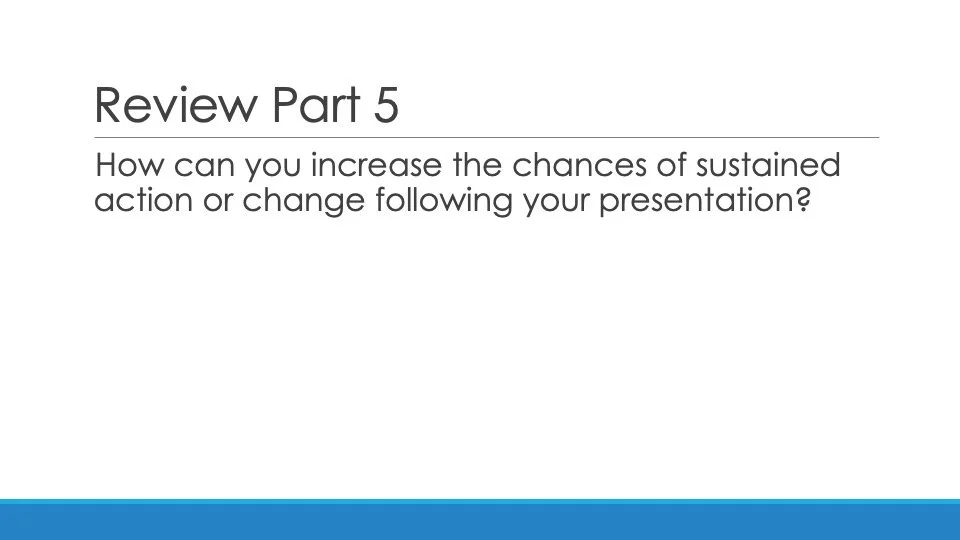 Review Part 5

How can you increase the chances of sustained action or change following your presentation?